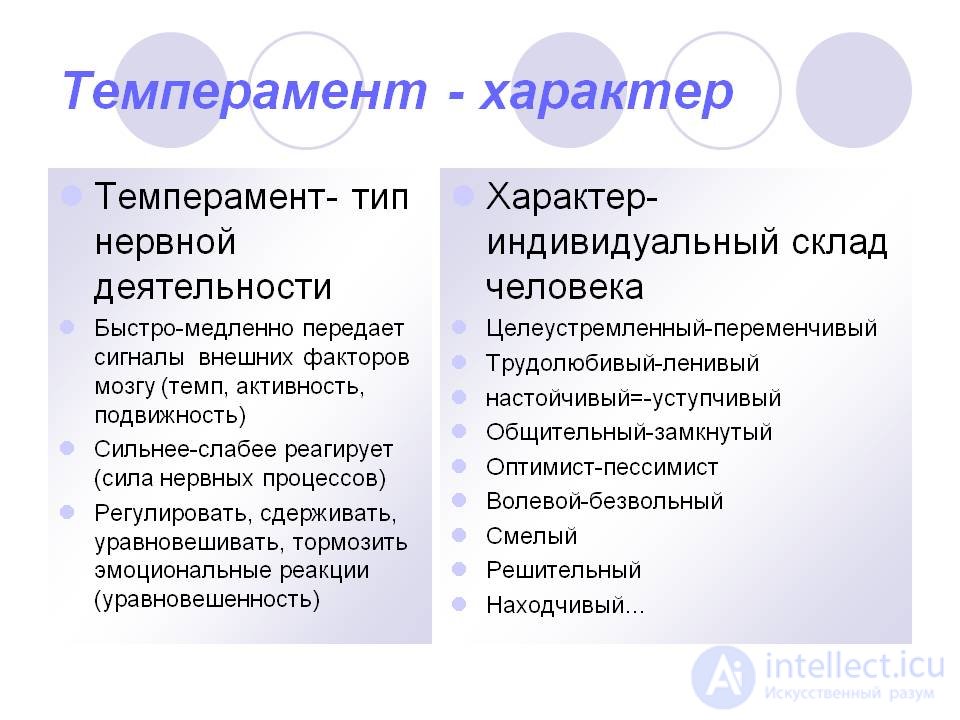 Темперамент - характер

Темперамент- тип нервной деятельности

Быстро-медленно передает сигналы внешних факторов мозгу (темп, активность, подвижность)

Сильнее-слабее реагирует (сила нервных процессов)

Регулировать, сдерживать, уравновешивать, тормозить эмоциональные реакции (уравновешенность)

Характер- индивидуальный склад человека

Целеустремленный-переменчивый

Трудолюбивый-ленивый

настойчивый=-уступчивый

Общительный-замкнутый

Оптимист-пессимист

Волевой-безвольный

Смелый

Решительный

Находчивый...

intellect.icu
Искусственный разум